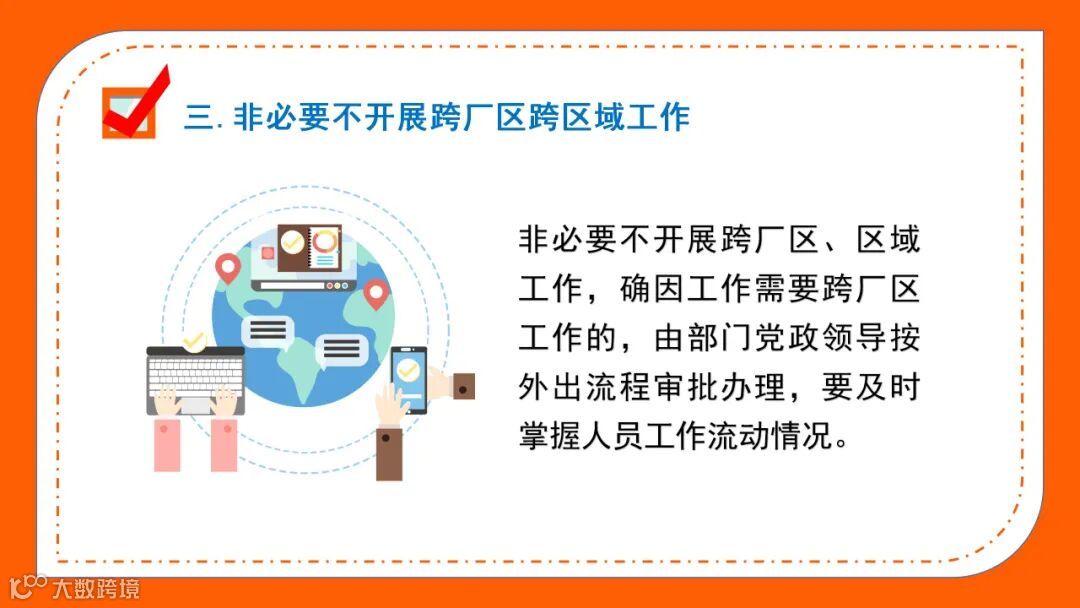 三. 非必要不开展跨厂区跨区域工作

非必要不开展跨厂区、区域工作，确因工作需要跨厂区工作的，由部门党政领导按外出流程审批办理，要及时掌握人员工作流动情况。

大数跨境